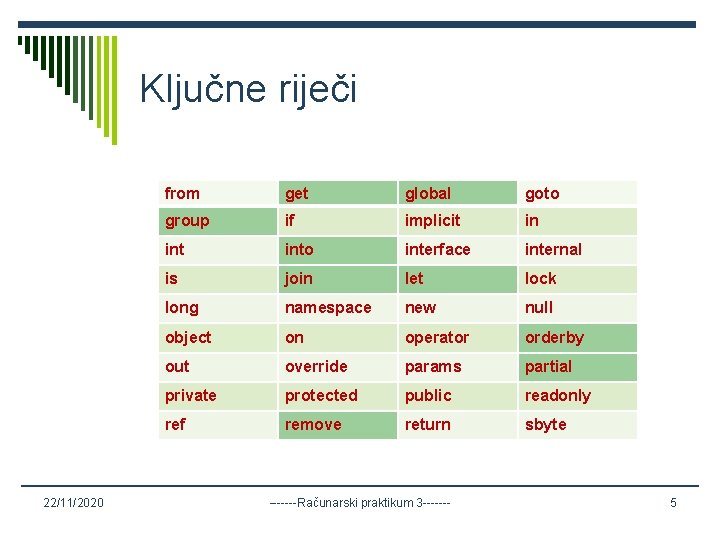 Ključne riječi

| from | get | global | goto |
|---|---|---|---|
| group | if | implicit | in |
| int | into | interface | internal |
| is | join | let | lock |
| long | namespace | new | null |
| object | on | operator | orderby |
| out | override | params | partial |
| private | protected | public | readonly |
| ref | remove | return | sbyte |

22/11/2020

------Računarski praktikum 3-------

5